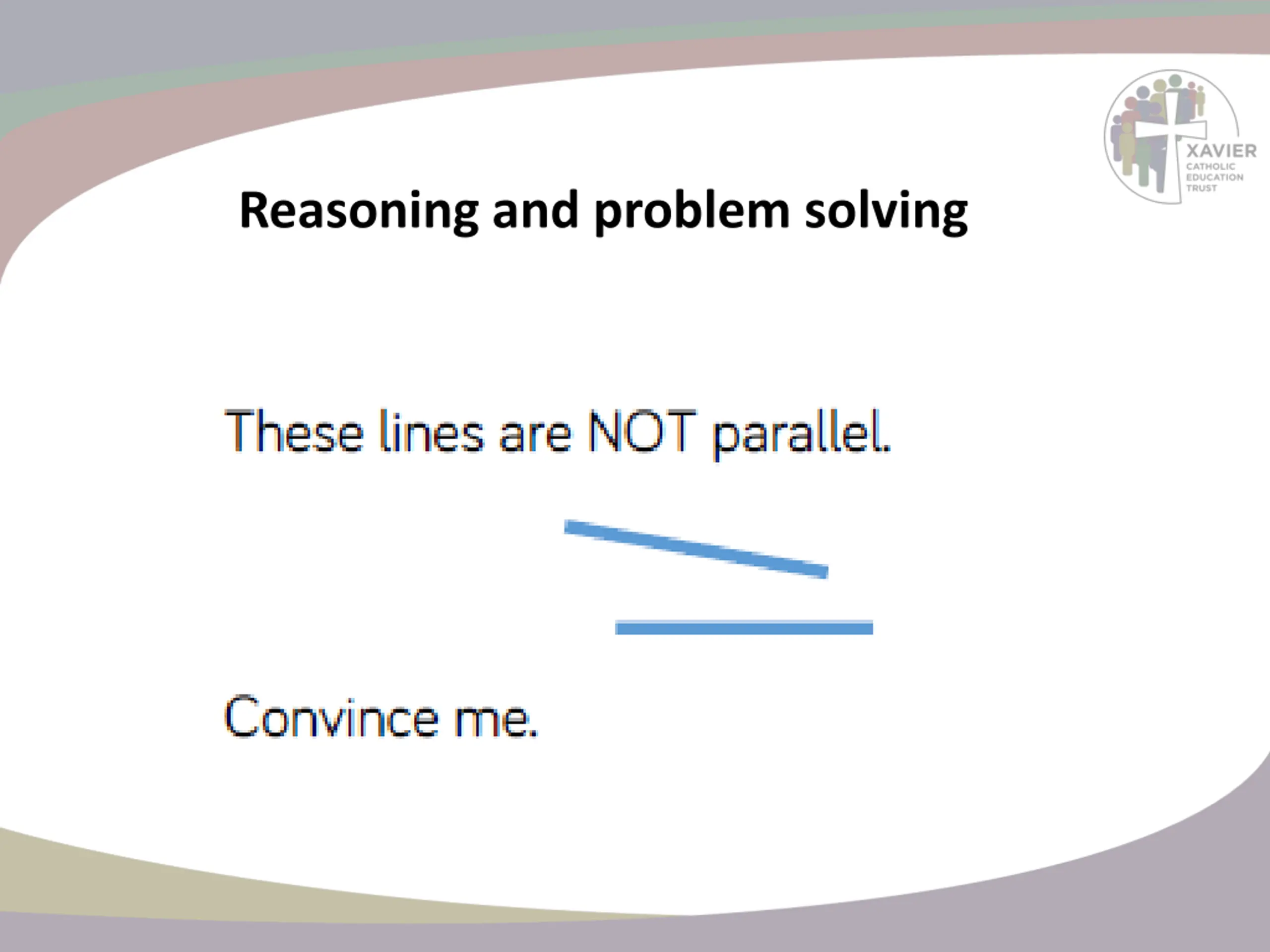 XAVIER
CATHOLIC
EDUCATION
TRUST

Reasoning and problem solving

These lines are NOT parallel.

Convince me.